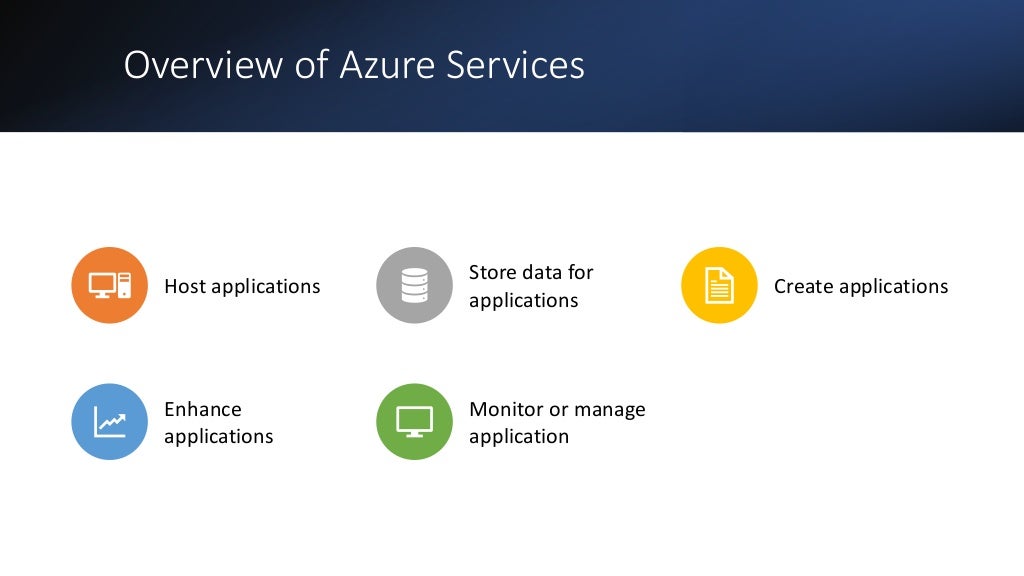 Overview of Azure Services

Host applications

Store data for applications

Create applications

Enhance applications

Monitor or manage application